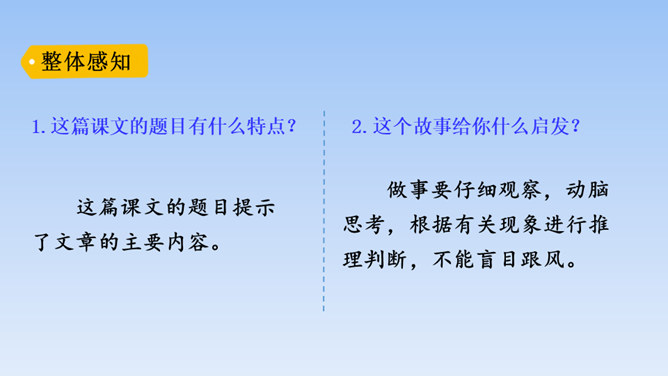 整体感知

1. 这篇课文的题目有什么特点？

这篇课文的题目提示了文章的主要内容。

2. 这个故事给你什么启发？

做事要仔细观察，动脑思考，根据有关现象进行推理判断，不能盲目跟风。